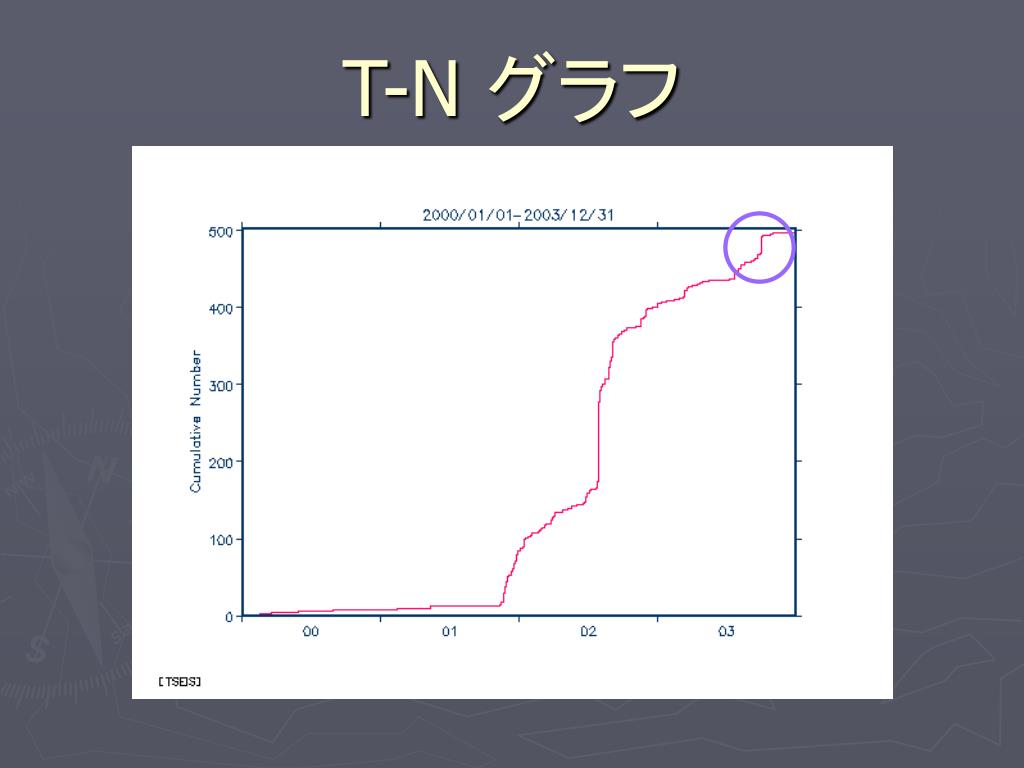 T-N グラフ

2000/01/01–2003/12/31

Cumulative Number

500
400
300
200
100
0

00
01
02
03

[TSEIS]